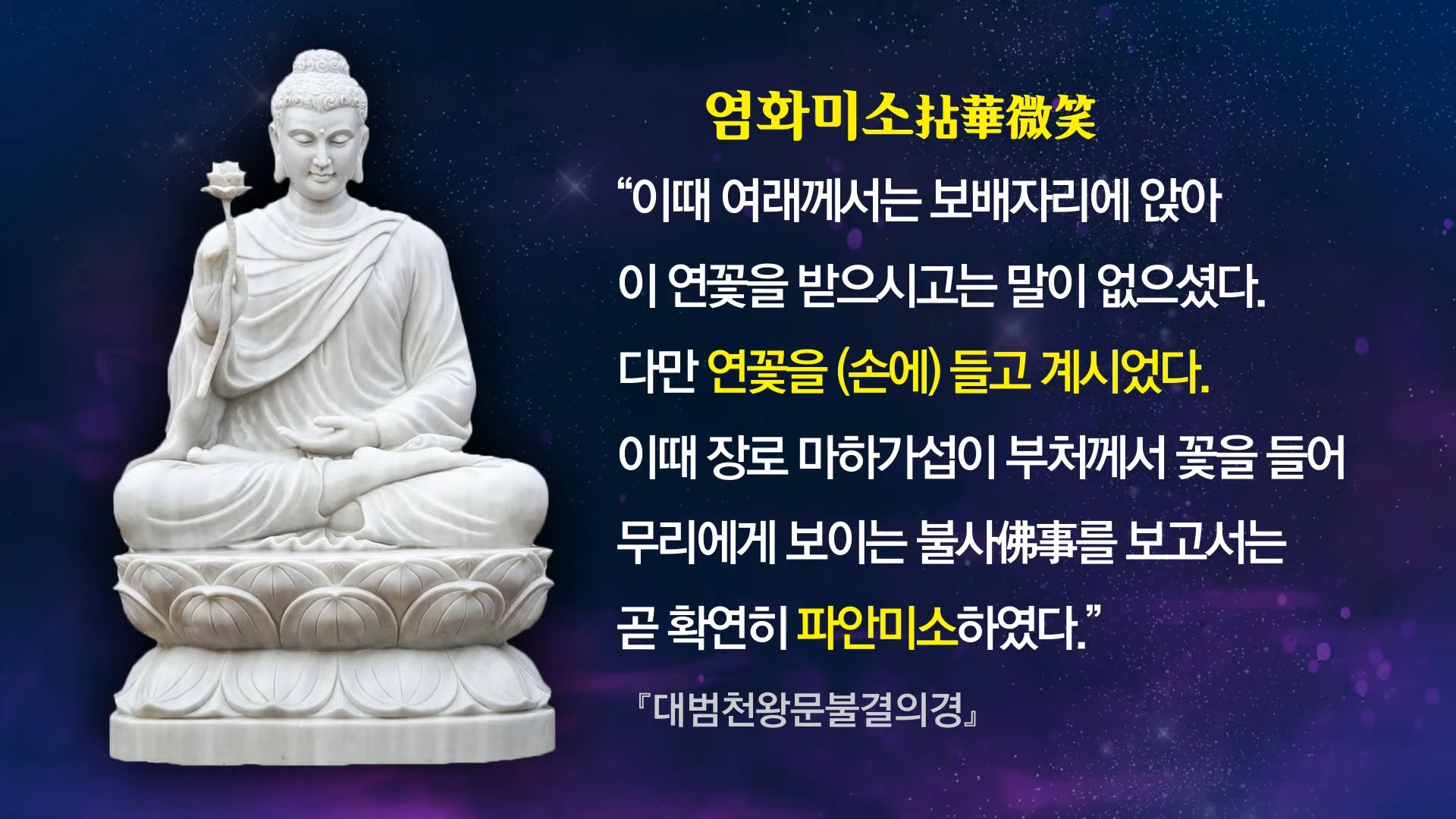 염화미소拈華微笑

“이때 여래께서는 보배자리에 앉아 이 연꽃을 받으시고는 말이 없으셨다. 다만 연꽃을 (손에) 들고 계시었다. 이때 장로 마하가섭이 부처께서 꽃을 들어 무리에게 보이는 불사佛事를 보고서는 곧 확연히 파안미소하였다.”

『대범천왕문불결의경』